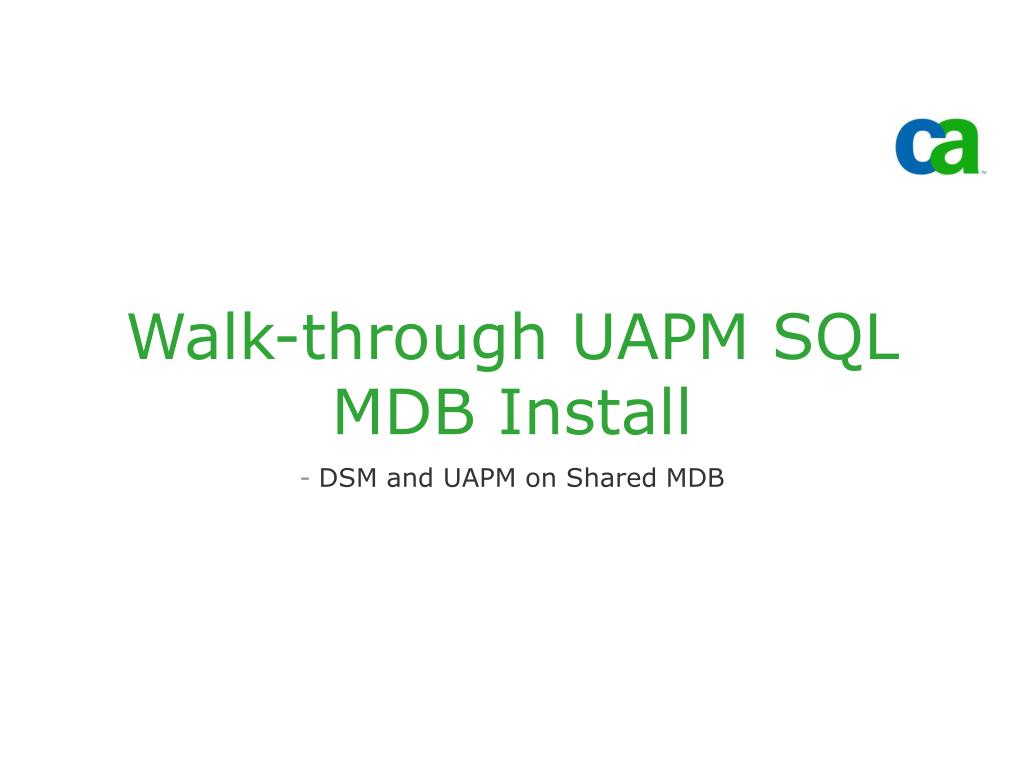 ca

Walk-through UAPM SQL MDB Install

- DSM and UAPM on Shared MDB